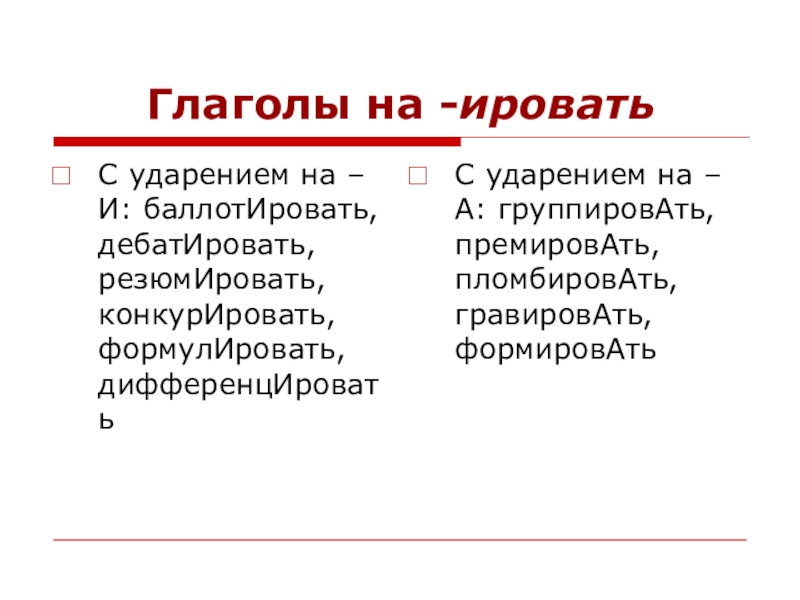 Глаголы на -ировать

С ударением на – И: баллотИровать, дебатИровать, резюмИровать, конкурИровать, формулИровать, дифференцИровать

С ударением на – А: группировАть, премировАть, пломбировАть, гравировАть, формировАть